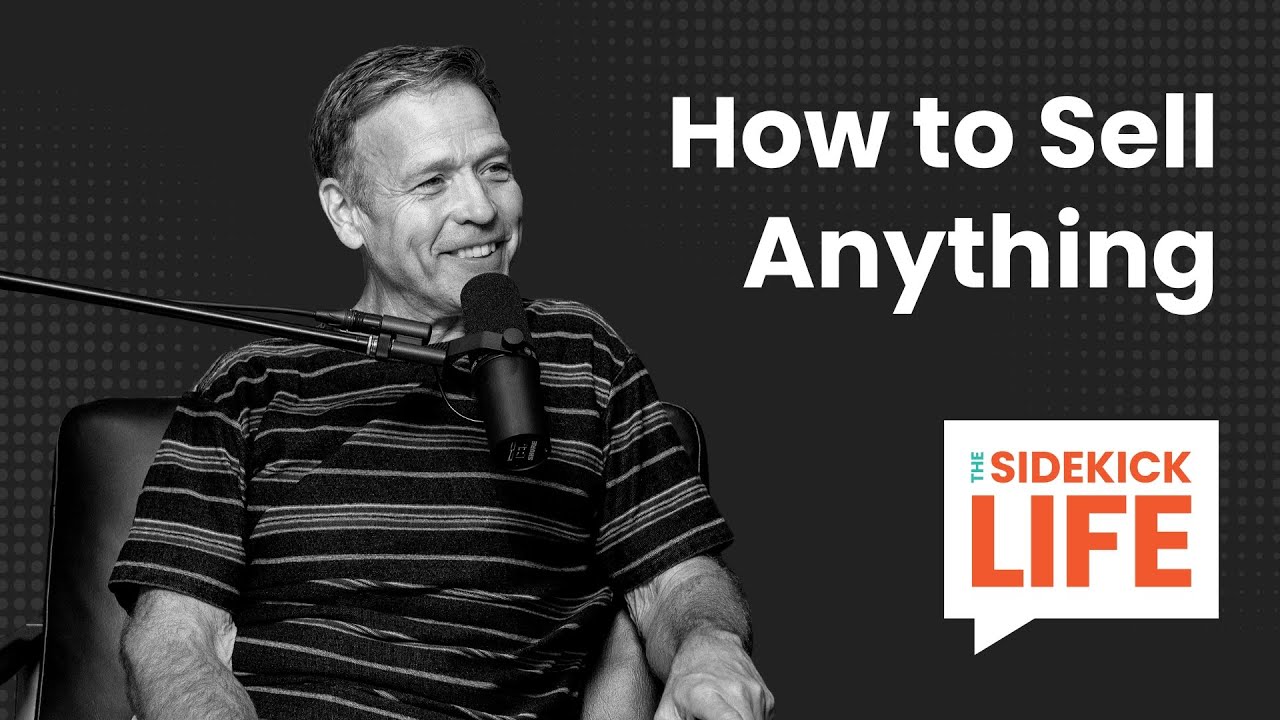 How to Sell Anything

THE SIDEKICK LIFE